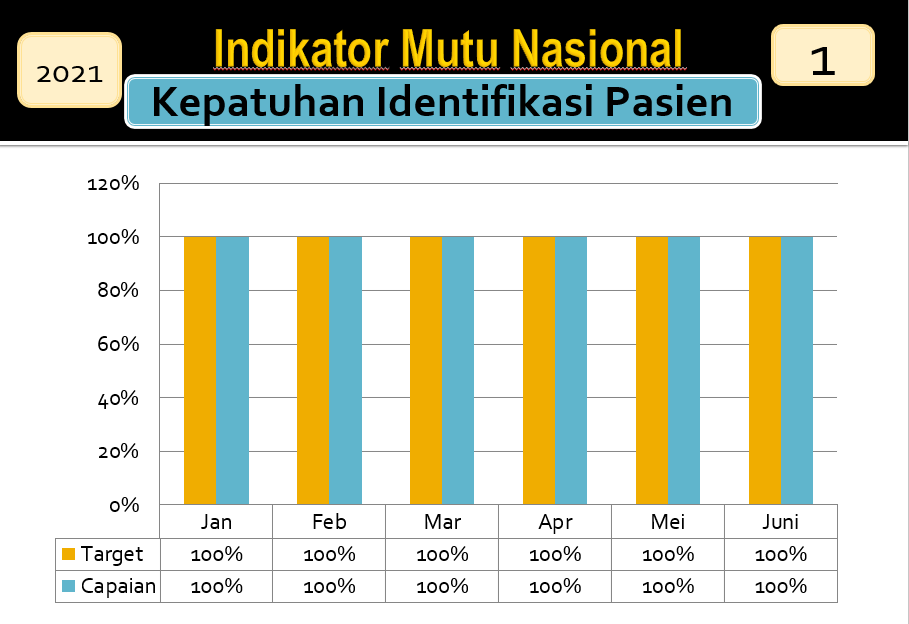 2021

Indikator Mutu Nasional

1

Kepatuhan Identifikasi Pasien

120%
100%
80%
60%
40%
20%
0%

| | Jan | Feb | Mar | Apr | Mei | Juni |
|---|---|---|---|---|---|---|
| Target | 100% | 100% | 100% | 100% | 100% | 100% |
| Capaian | 100% | 100% | 100% | 100% | 100% | 100% |